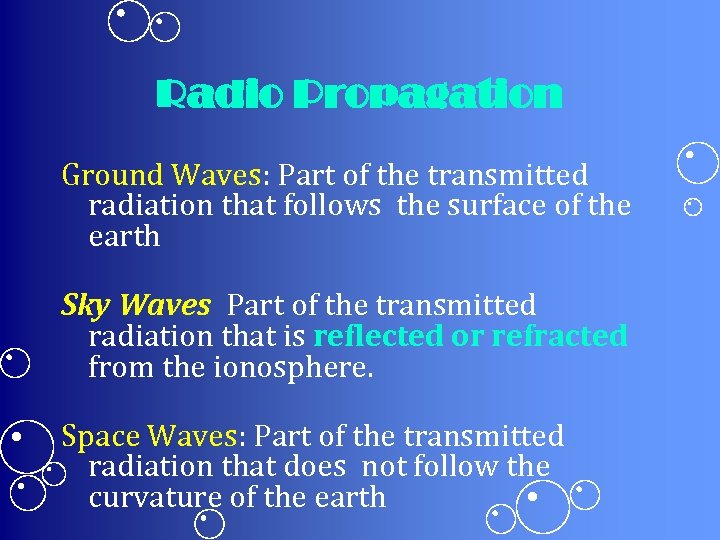 Radio Propagation

Ground Waves: Part of the transmitted radiation that follows the surface of the earth

Sky Waves Part of the transmitted radiation that is reflected or refracted from the ionosphere.

Space Waves: Part of the transmitted radiation that does not follow the curvature of the earth